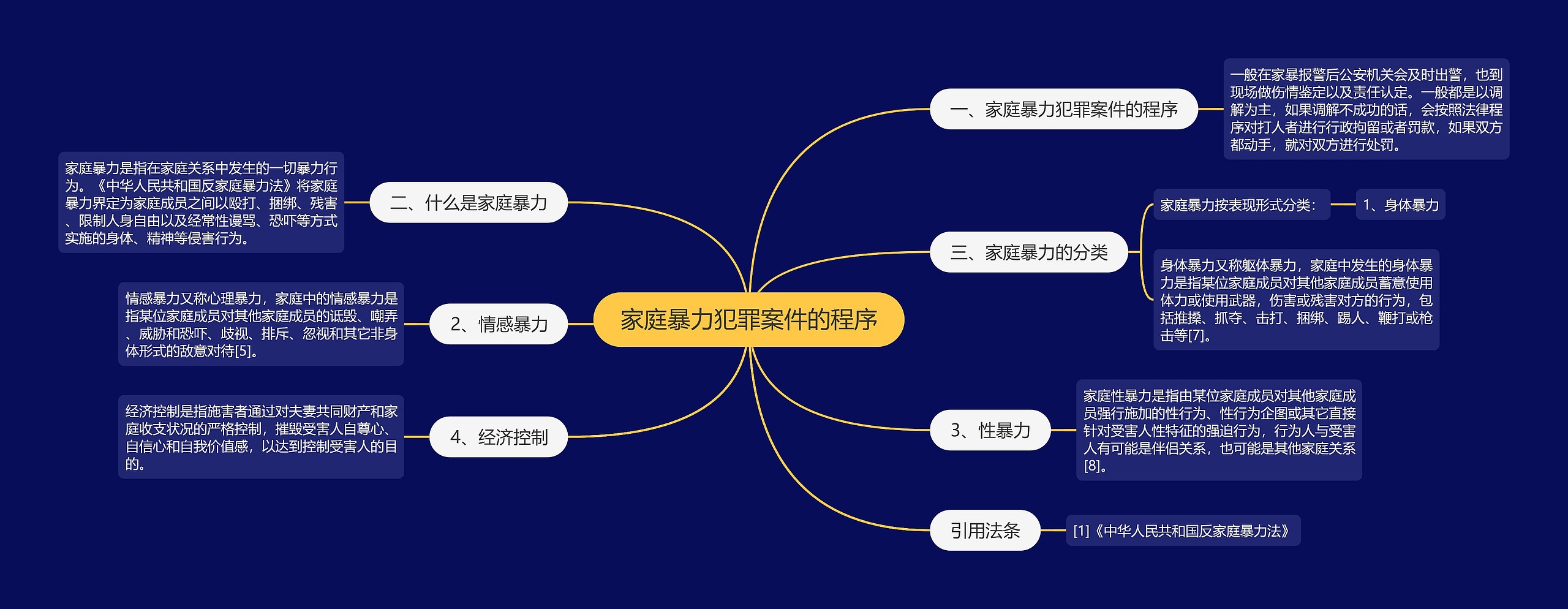 家庭暴力犯罪案件的程序

一、家庭暴力犯罪案件的程序

一般在家暴报警后公安机关会及时出警，也到现场做伤情鉴定以及责任认定。一般都是以调解为主，如果调解不成功的话，会按照法律程序对打人者进行行政拘留或者罚款，如果双方都动手，就对双方进行处罚。

二、什么是家庭暴力

家庭暴力是指在家庭关系中发生的一切暴力行为。《中华人民共和国反家庭暴力法》将家庭暴力界定为家庭成员之间以殴打、捆绑、残害、限制人身自由以及经常性谩骂、恐吓等方式实施的身体、精神等侵害行为。

三、家庭暴力的分类

家庭暴力按表现形式分类：

1、身体暴力

身体暴力又称躯体暴力，家庭中发生的身体暴力是指某位家庭成员对其他家庭成员蓄意使用体力或使用武器，伤害或残害对方的行为，包括推搡、抓夺、击打、捆绑、踢人、鞭打或枪击等[7]。

2、情感暴力

情感暴力又称心理暴力，家庭中的情感暴力是指某位家庭成员对其他家庭成员的诋毁、嘲弄、威胁和恐吓、歧视、排斥、忽视和其它非身体形式的敌意对待[5]。

3、性暴力

家庭性暴力是指由某位家庭成员对其他家庭成员强行施加的性行为、性行为企图或其它直接针对受害人性特征的强迫行为，行为人与受害人有可能是伴侣关系，也可能是其他家庭关系[8]。

4、经济控制

经济控制是指施害者通过对夫妻共同财产和家庭收支状况的严格控制，摧毁受害人自尊心、自信心和自我价值感，以达到控制受害人的目的。

引用法条

[1]《中华人民共和国反家庭暴力法》